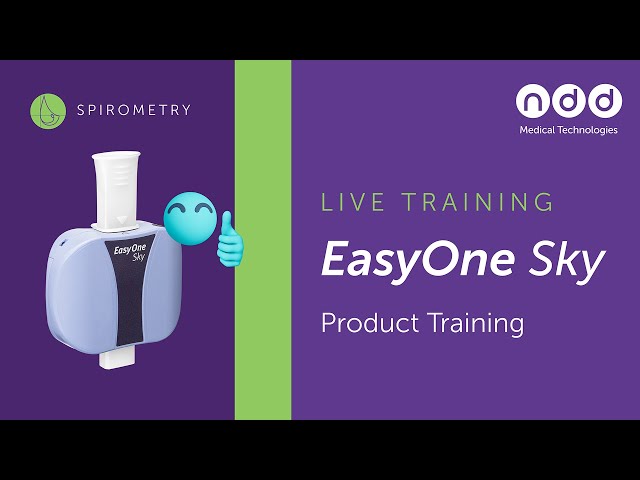 SPIROMETRY

EasyOne Sky

ndd
Medical Technologies

LIVE TRAINING

EasyOne Sky

Product Training